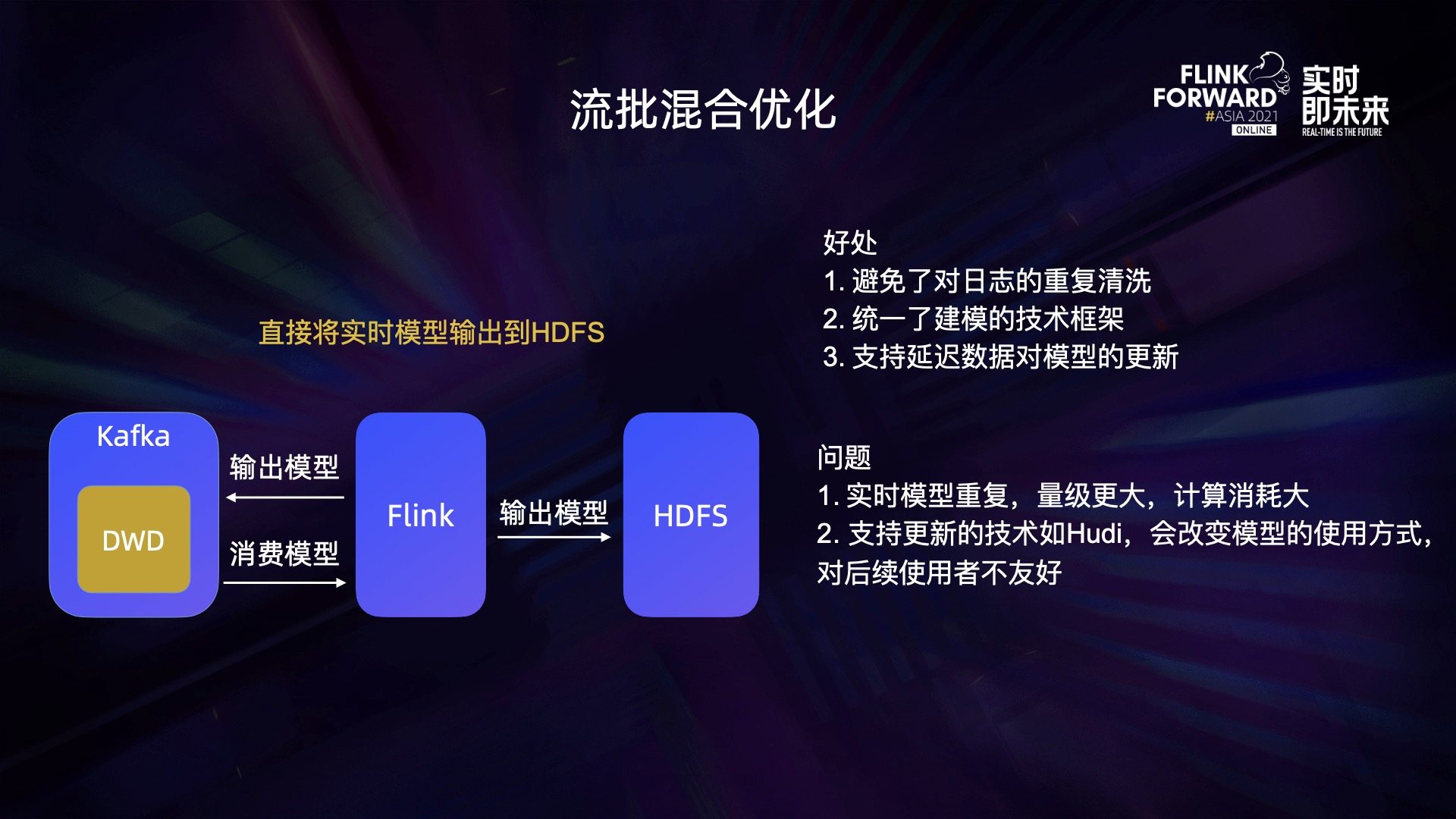 流批混合优化

FLINK FORWARD #ASIA 2021 ONLINE 实时即未来 REAL-TIME IS THE FUTURE

直接将实时模型输出到HDFS

Kafka

DWD

输出模型

消费模型

Flink

输出模型

HDFS

好处
1. 避免了对日志的重复清洗
2. 统一了建模的技术框架
3. 支持延迟数据对模型的更新

问题
1. 实时模型重复，量级更大，计算消耗大
2. 支持更新的技术如Hudi，会改变模型的使用方式，对后续使用者不友好